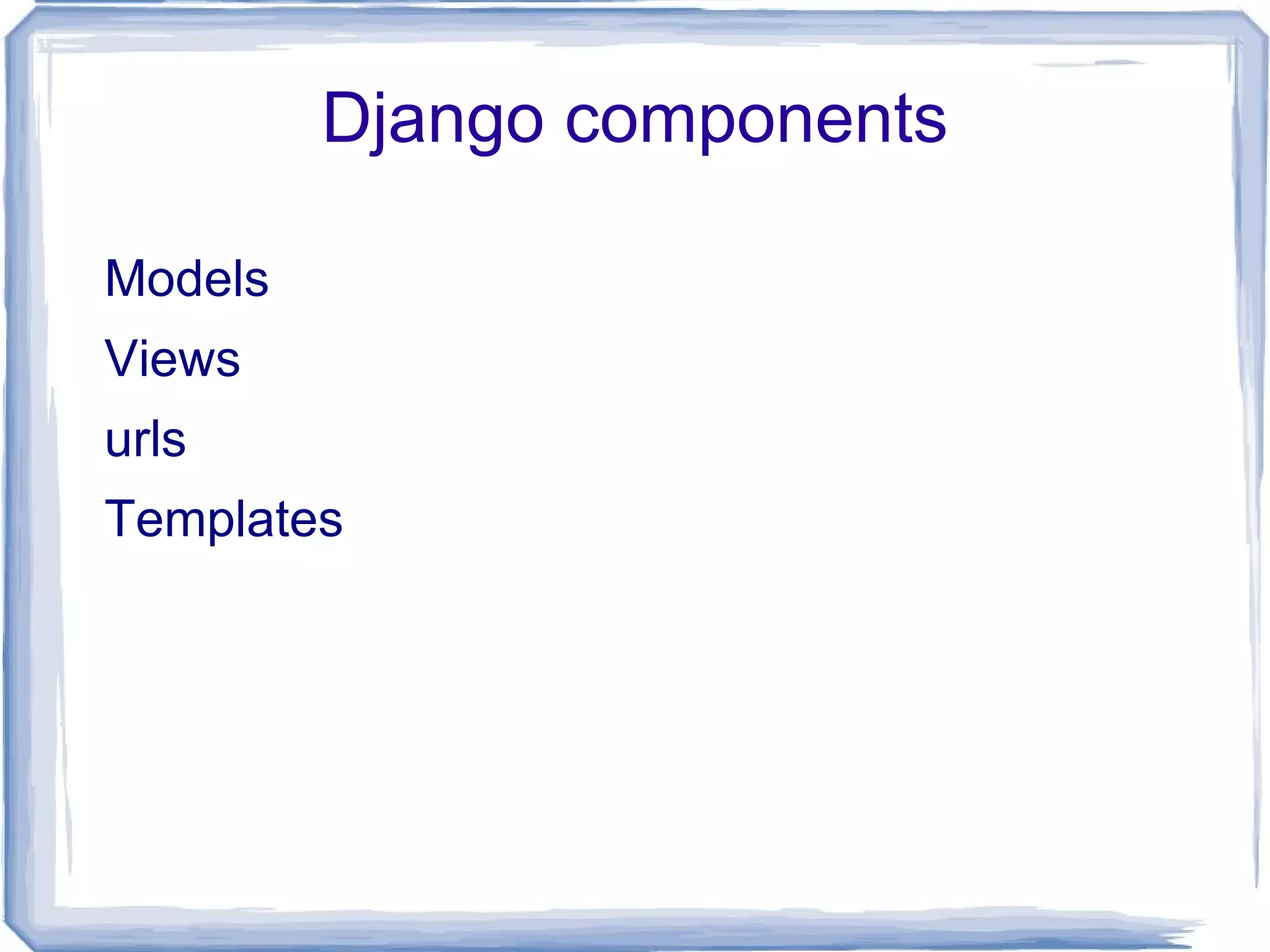 Django components

Models

Views

urls

Templates